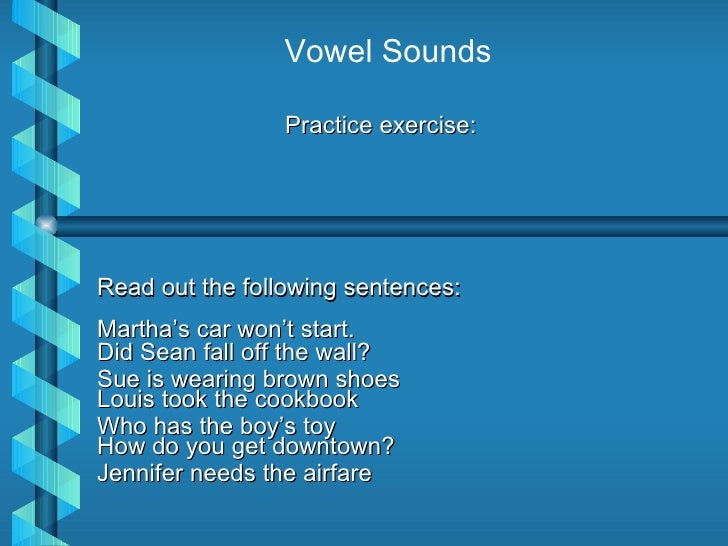 Vowel Sounds

Practice exercise:

Read out the following sentences:

Martha’s car won’t start.
Did Sean fall off the wall?

Sue is wearing brown shoes
Louis took the cookbook

Who has the boy’s toy
How do you get downtown?

Jennifer needs the airfare